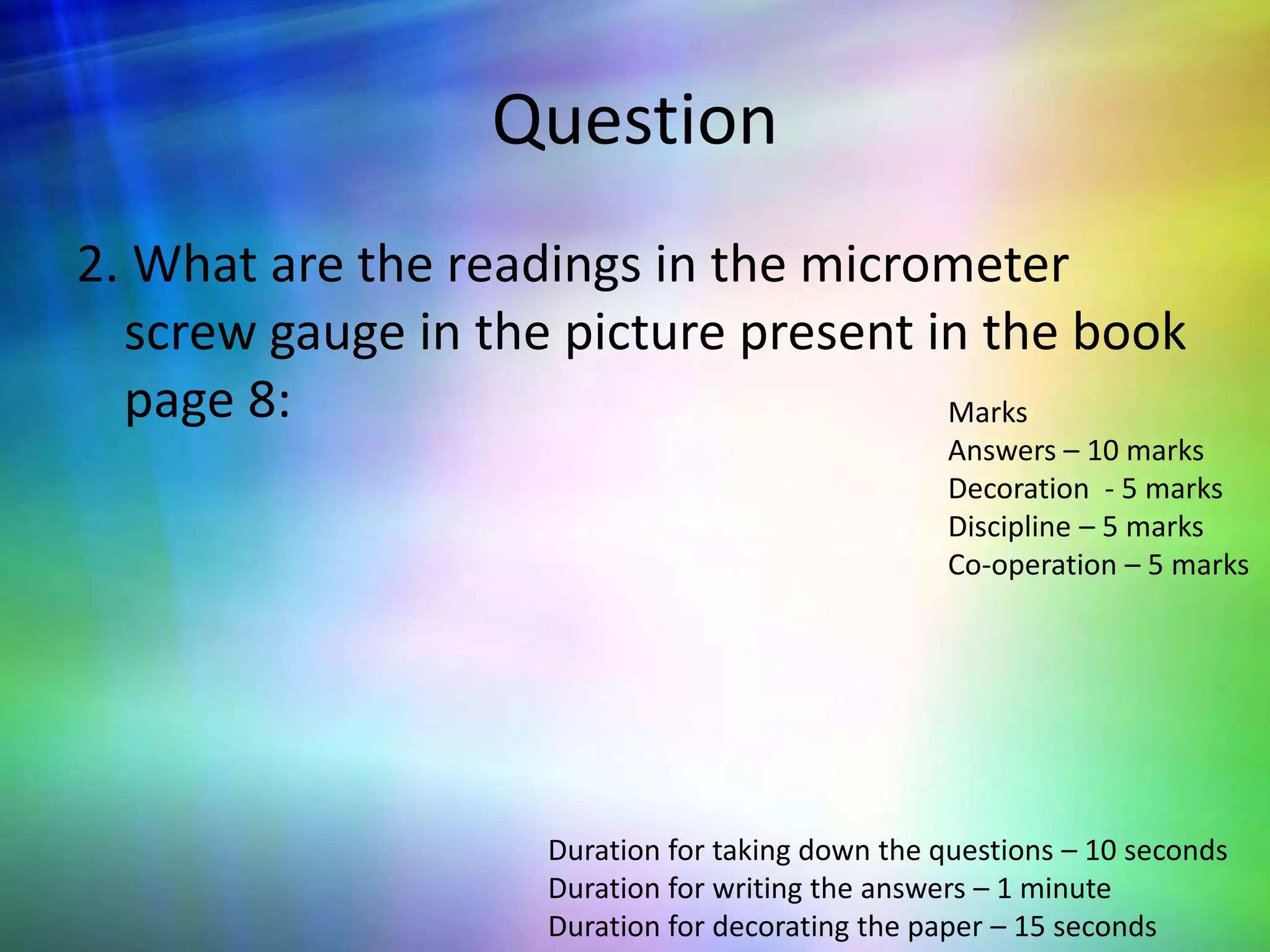 Question

2. What are the readings in the micrometer screw gauge in the picture present in the book page 8:

Marks
Answers – 10 marks
Decoration - 5 marks
Discipline – 5 marks
Co-operation – 5 marks

Duration for taking down the questions – 10 seconds
Duration for writing the answers – 1 minute
Duration for decorating the paper – 15 seconds